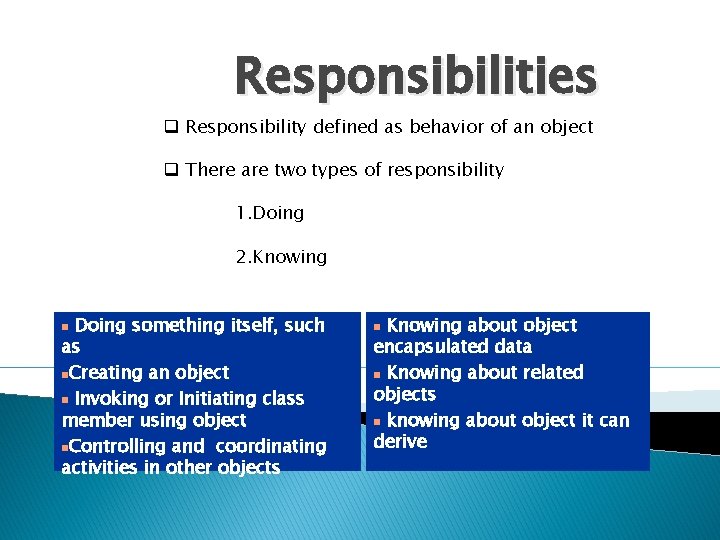 Responsibilities

❑ Responsibility defined as behavior of an object

❑ There are two types of responsibility

1.Doing

2.Knowing

▪ Doing something itself, such as

▪Creating an object

▪ Invoking or Initiating class member using object

▪Controlling and coordinating activities in other objects

▪ Knowing about object encapsulated data

▪ Knowing about related objects

▪ knowing about object it can derive